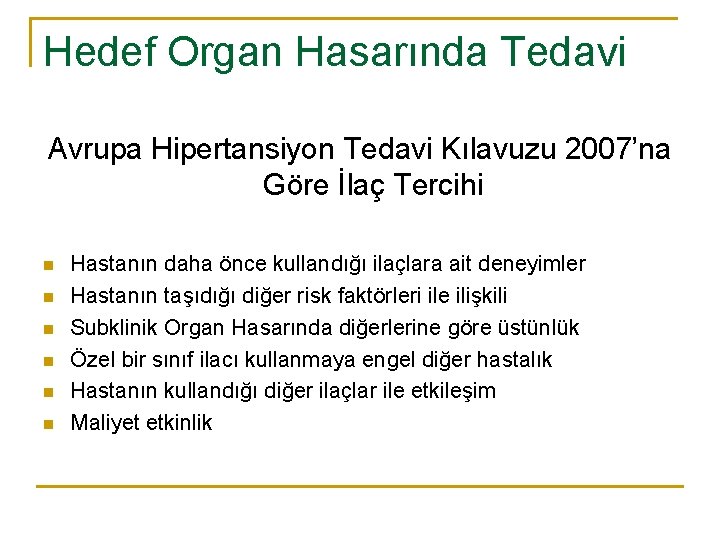 Hedef Organ Hasarında Tedavi

Avrupa Hipertansiyon Tedavi Kılavuzu 2007'na Göre İlaç Tercihi

- Hastanın daha önce kullandığı ilaçlara ait deneyimler
- Hastanın taşıdığı diğer risk faktörleri ile ilişkili
- Subklinik Organ Hasarında diğerlerine göre üstünlük
- Özel bir sınıf ilacı kullanmaya engel diğer hastalık
- Hastanın kullandığı diğer ilaçlar ile etkileşim
- Maliyet etkinlik